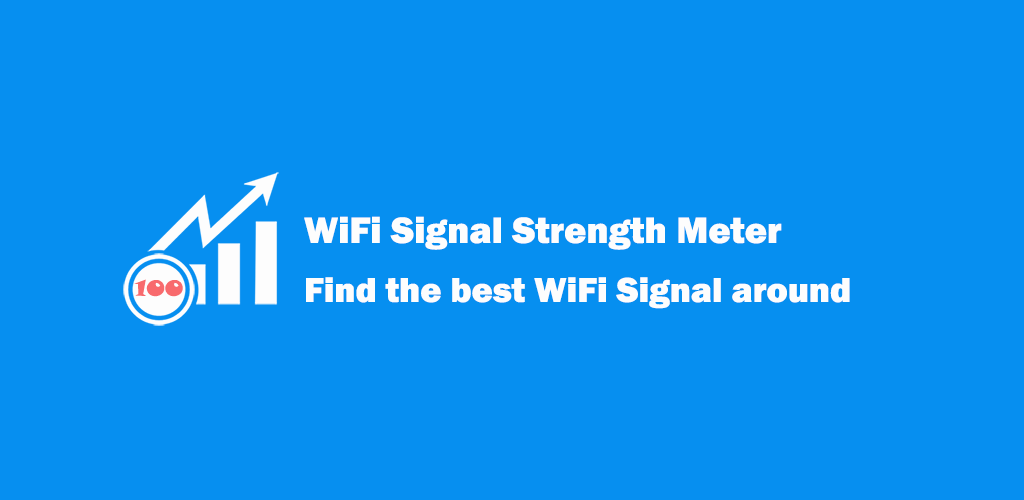 100

WiFi Signal Strength Meter

Find the best WiFi Signal around